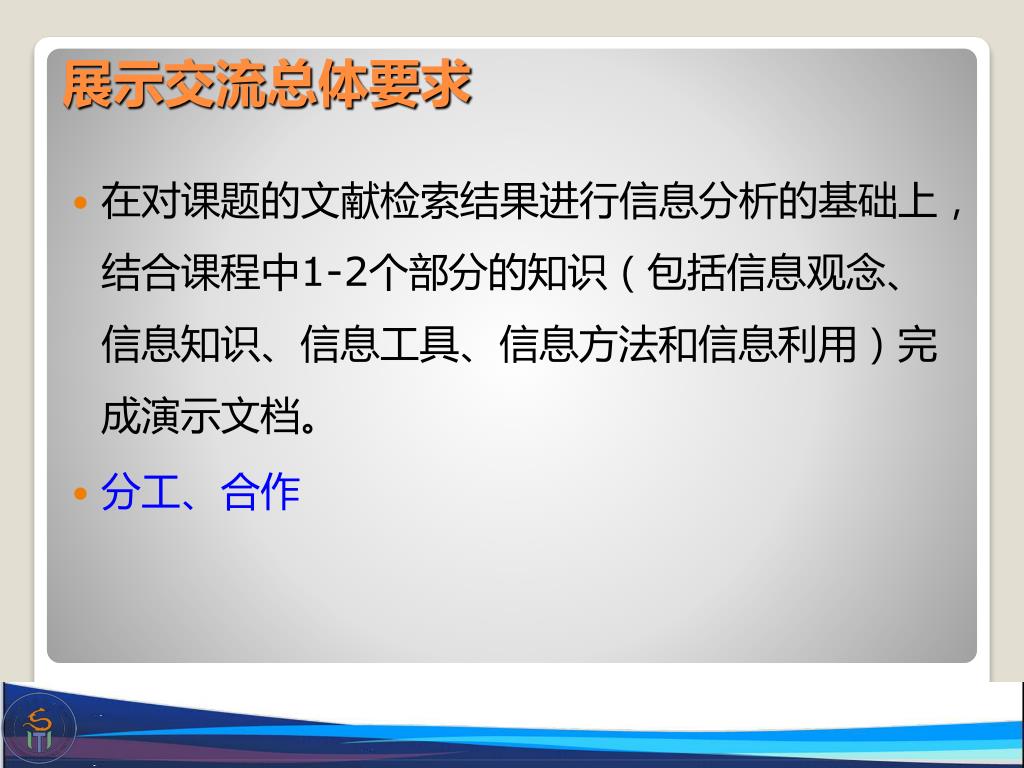 展示交流总体要求

• 在对课题的文献检索结果进行信息分析的基础上，结合课程中1-2个部分的知识（包括信息观念、信息知识、信息工具、信息方法和信息利用）完成演示文档。

• 分工、合作